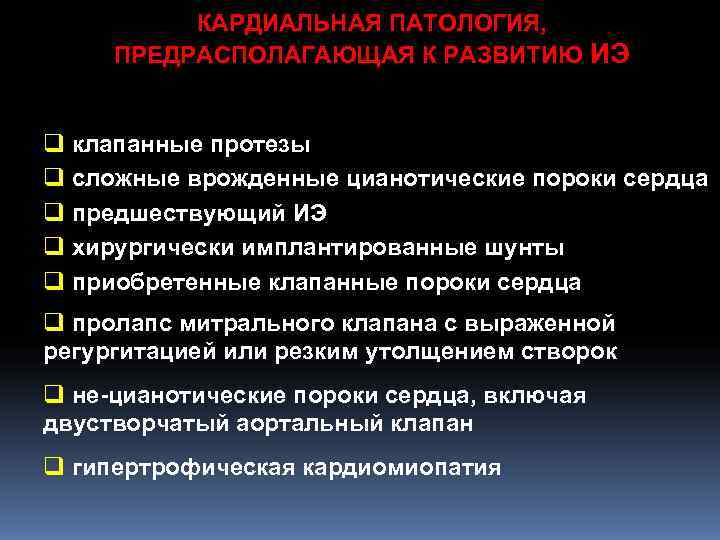 КАРДИАЛЬНАЯ ПАТОЛОГИЯ, ПРЕДРАСПОЛАГАЮЩАЯ К РАЗВИТИЮ ИЭ

❑ клапанные протезы
❑ сложные врожденные цианотические пороки сердца
❑ предшествующий ИЭ
❑ хирургически имплантированные шунты
❑ приобретенные клапанные пороки сердца
❑ пролапс митрального клапана с выраженной регургитацией или резким утолщением створок
❑ не-цианотические пороки сердца, включая двустворчатый аортальный клапан
❑ гипертрофическая кардиомиопатия